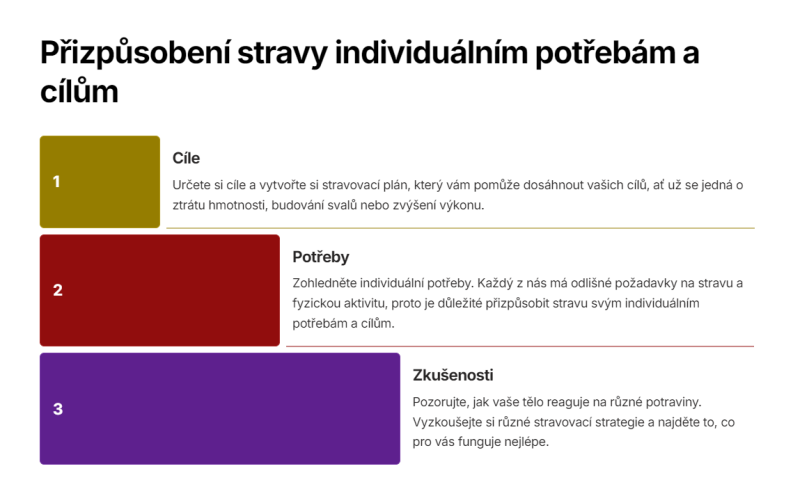 Přizpůsobení stravy individuálním potřebám a cílům

1

Cíle

Určete si cíle a vytvořte si stravovací plán, který vám pomůže dosáhnout vašich cílů, ať už se jedná o ztrátu hmotnosti, budování svalů nebo zvýšení výkonu.

2

Potřeby

Zohledněte individuální potřeby. Každý z nás má odlišné požadavky na stravu a fyzickou aktivitu, proto je důležité přizpůsobit stravu svým individuálním potřebám a cílům.

3

Zkušenosti

Pozorujte, jak vaše tělo reaguje na různé potraviny. Vyzkoušejte si různé stravovací strategie a najděte to, co pro vás funguje nejlépe.